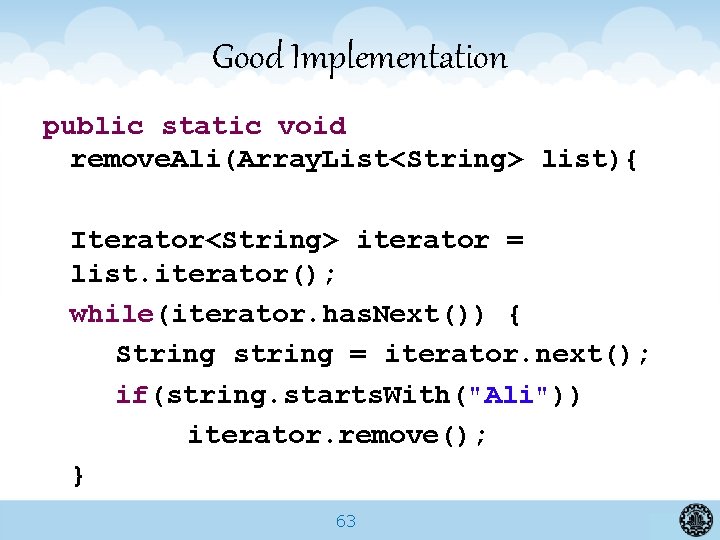 Good Implementation

public static void removeAli(ArrayList<String> list){

Iterator<String> iterator = list.iterator();

while(iterator.hasNext()) {

String string = iterator.next();

if(string.startsWith("Ali"))

iterator.remove();

}

63